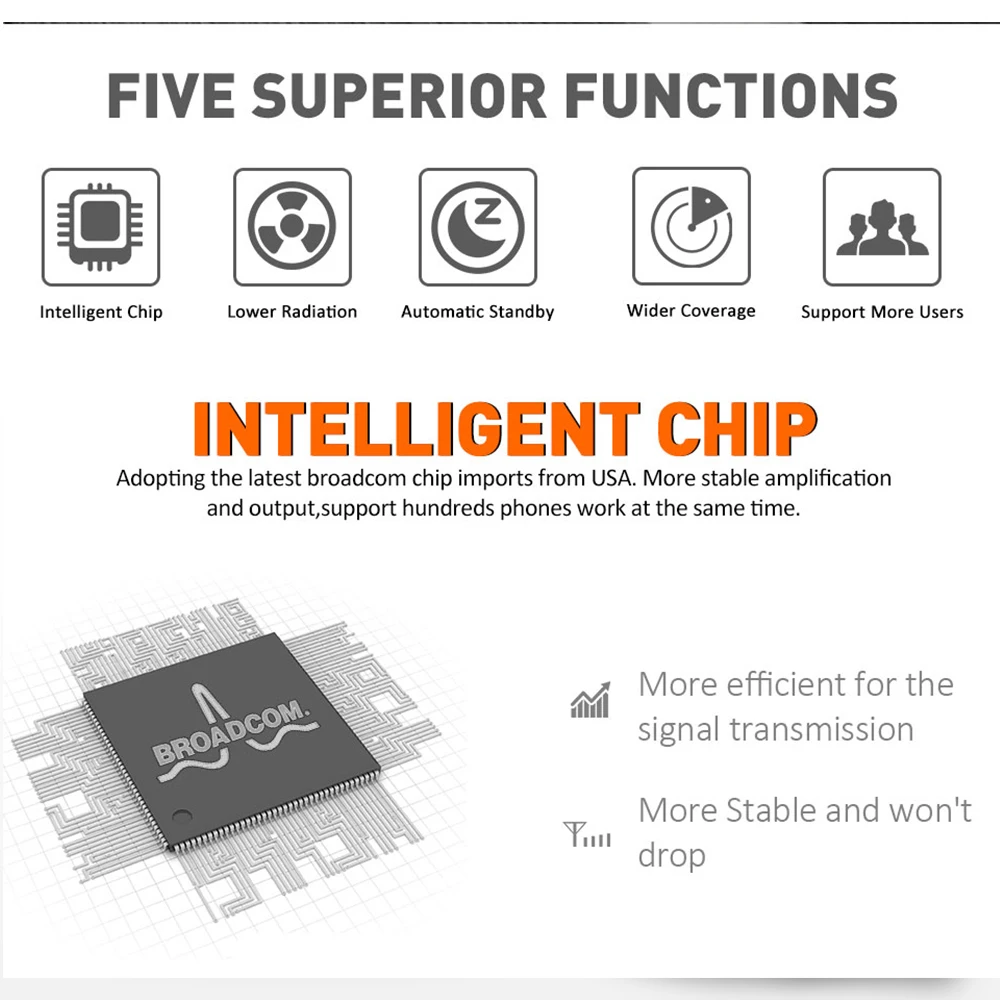 FIVE SUPERIOR FUNCTIONS

Intelligent Chip

Lower Radiation

Automatic Standby

Wider Coverage

Support More Users

INTELLIGENT CHIP

Adopting the latest broadcom chip imports from USA. More stable amplification and output,support hundreds phones work at the same time.

BROADCOM.

More efficient for the signal transmission

More Stable and won't drop